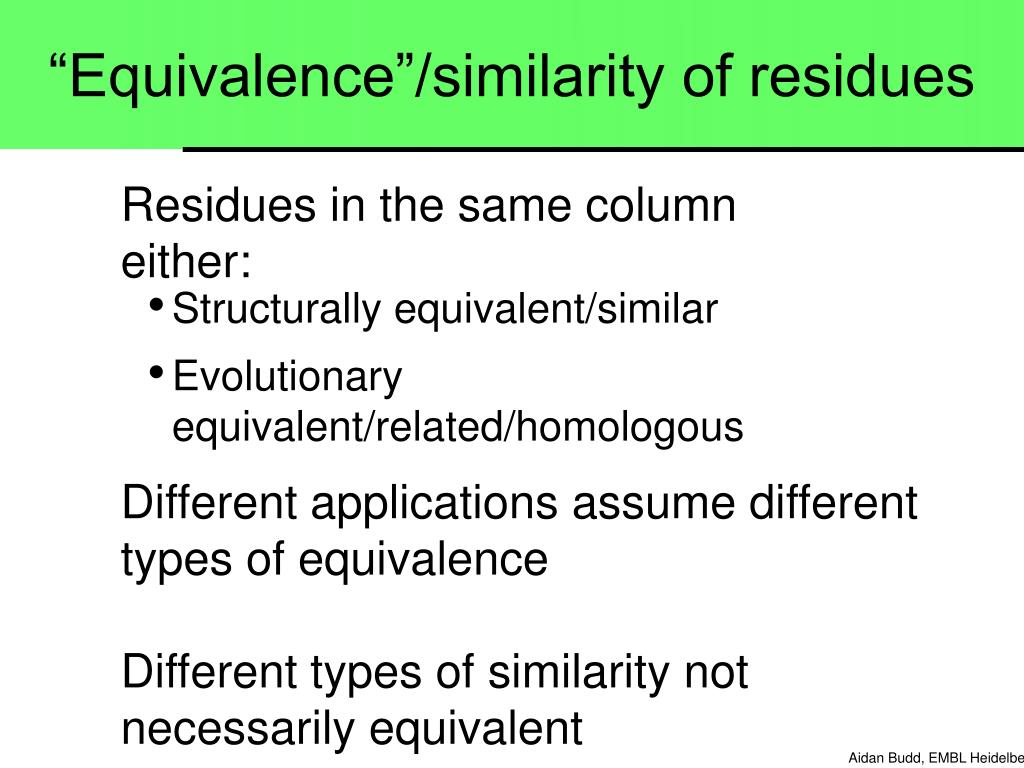 “Equivalence”/similarity of residues

Residues in the same column either:

• Structurally equivalent/similar

• Evolutionary equivalent/related/homologous

Different applications assume different types of equivalence

Different types of similarity not necessarily equivalent

Aidan Budd, EMBL Heidelbe